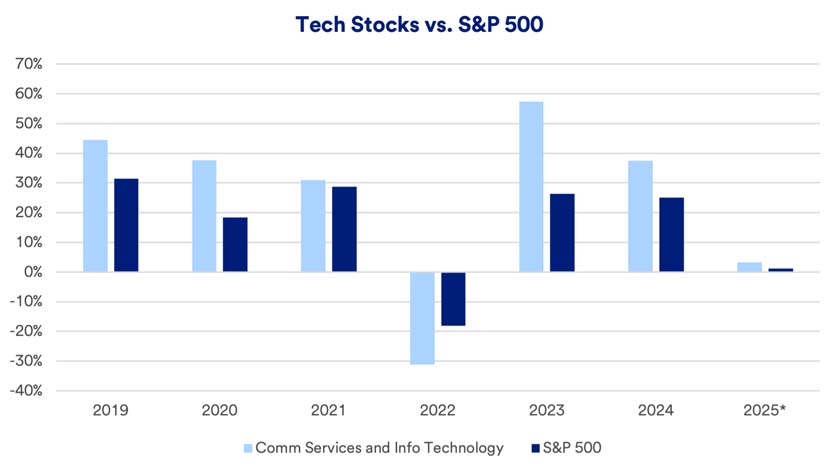 Tech Stocks vs. S&P 500

70%
60%
50%
40%
30%
20%
10%
0%
-10%
-20%
-30%
-40%

2019
2020
2021
2022
2023
2024
2025*

Comm Services and Info Technology
S&P 500